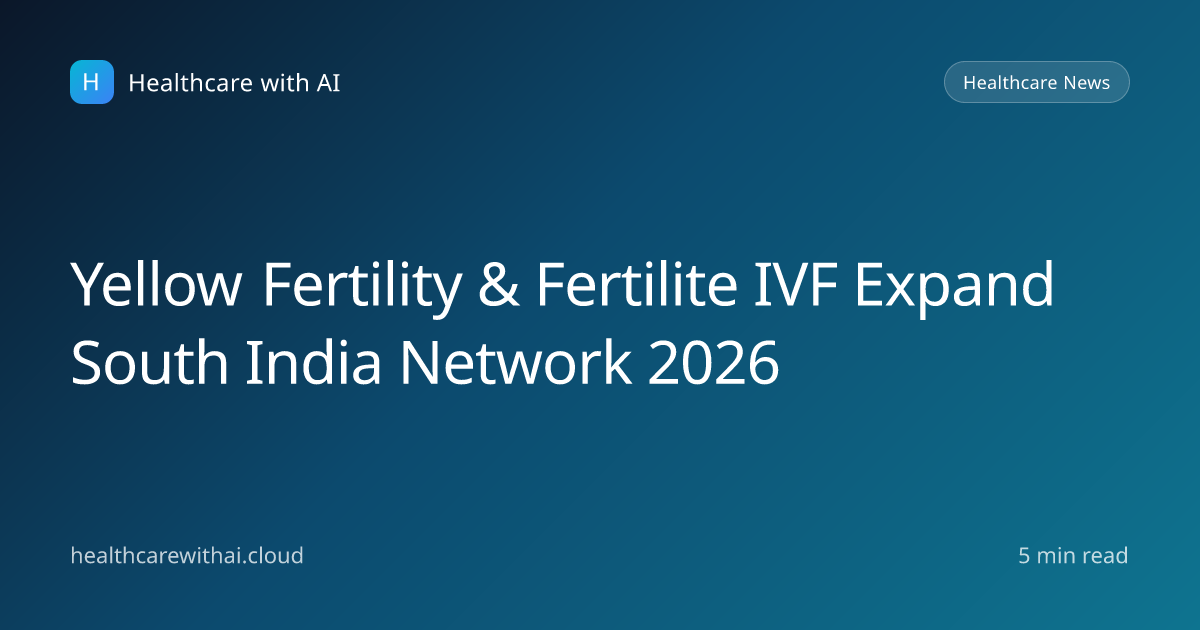 H Healthcare with AI

Healthcare News

Yellow Fertility & Fertilite IVF Expand South India Network 2026

healthcarewithai.cloud

5 min read